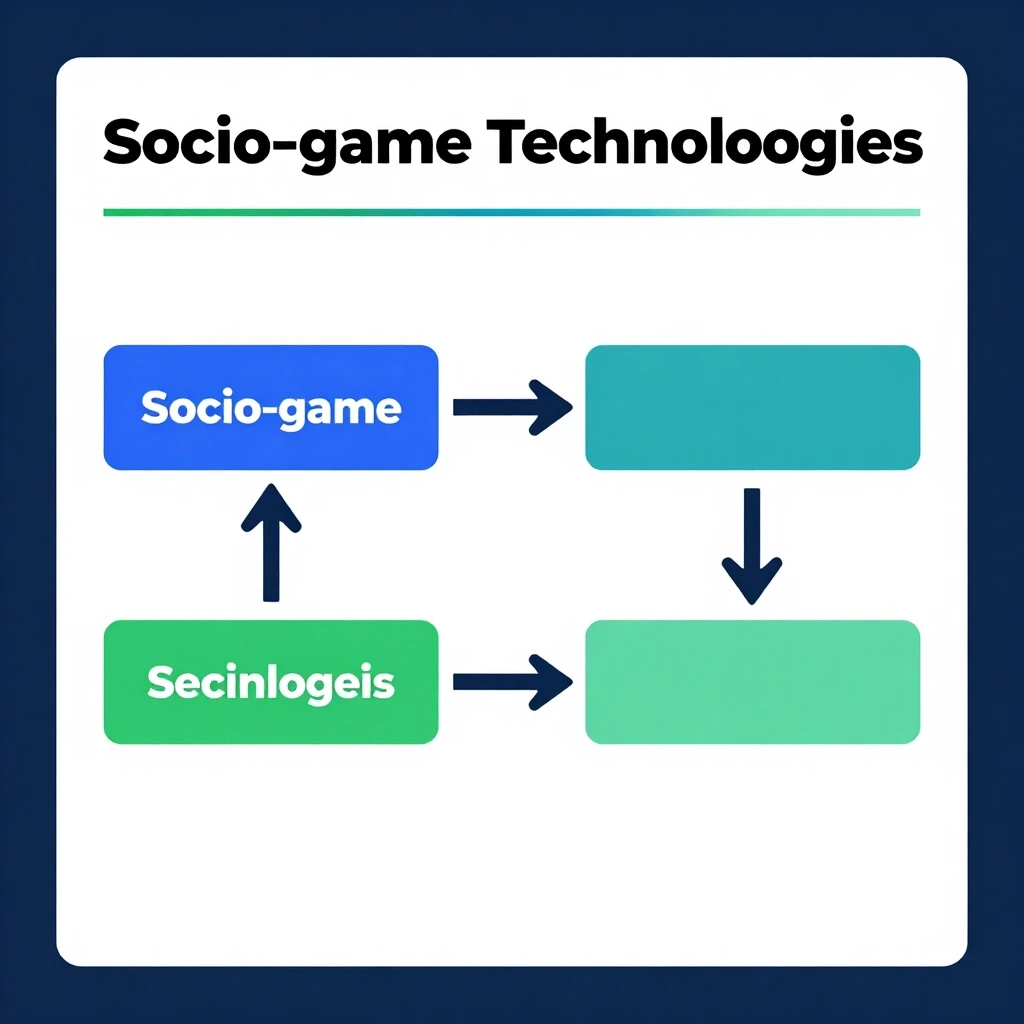 Socio-game Technoloogies

Socio-game

Secinlogeis